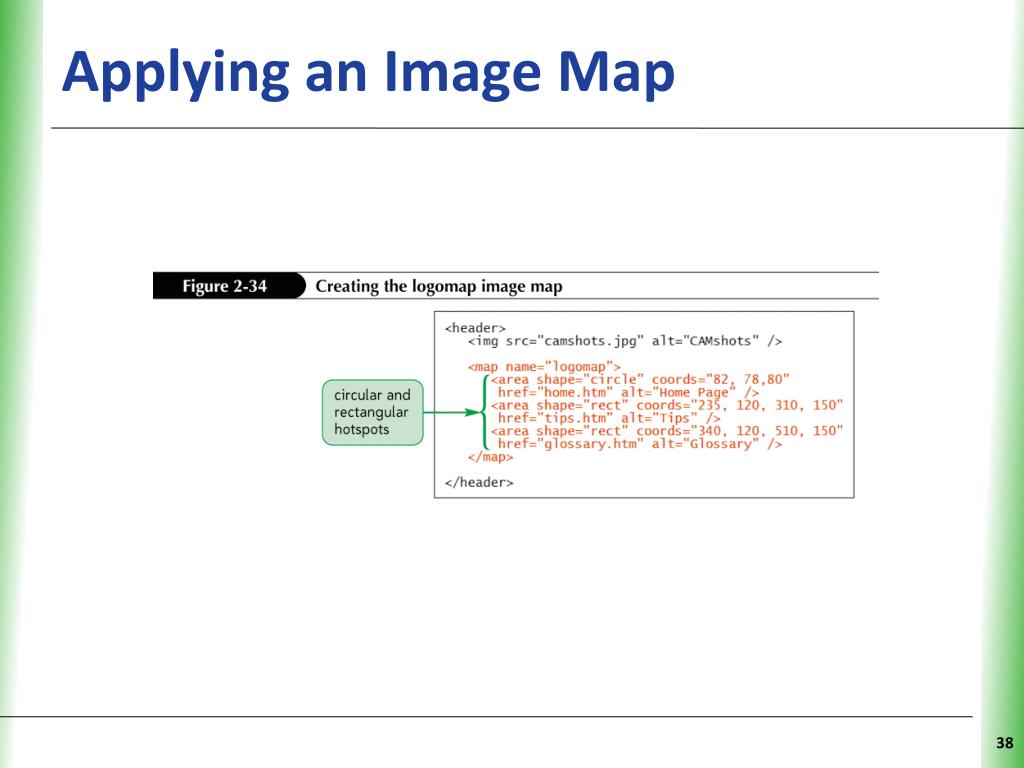 Applying an Image Map

Figure 2-34 Creating the logomap image map

circular and rectangular hotspots

<header>
<img src="camshots.jpg" alt="CAMshots" />

<map name="logomap">
<area shape="circle" coords="82, 78,80"
href="home.htm" alt="Home Page" />
<area shape="rect" coords="235, 120, 310, 150"
href="tips.htm" alt="Tips" />
<area shape="rect" coords="340, 120, 510, 150"
href="glossary.htm" alt="Glossary" />
</map>

</header>

38